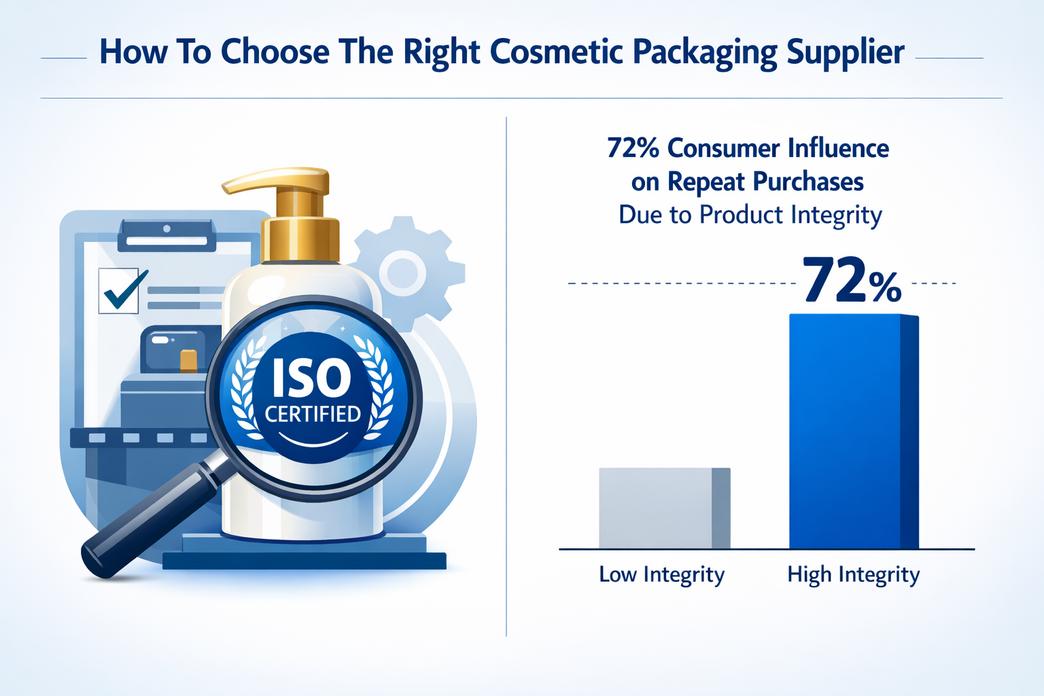 How To Choose The Right Cosmetic Packaging Supplier

ISO
CERTIFIED

72% Consumer Influence on Repeat Purchases
Due to Product Integrity

72%

Low Integrity
High Integrity